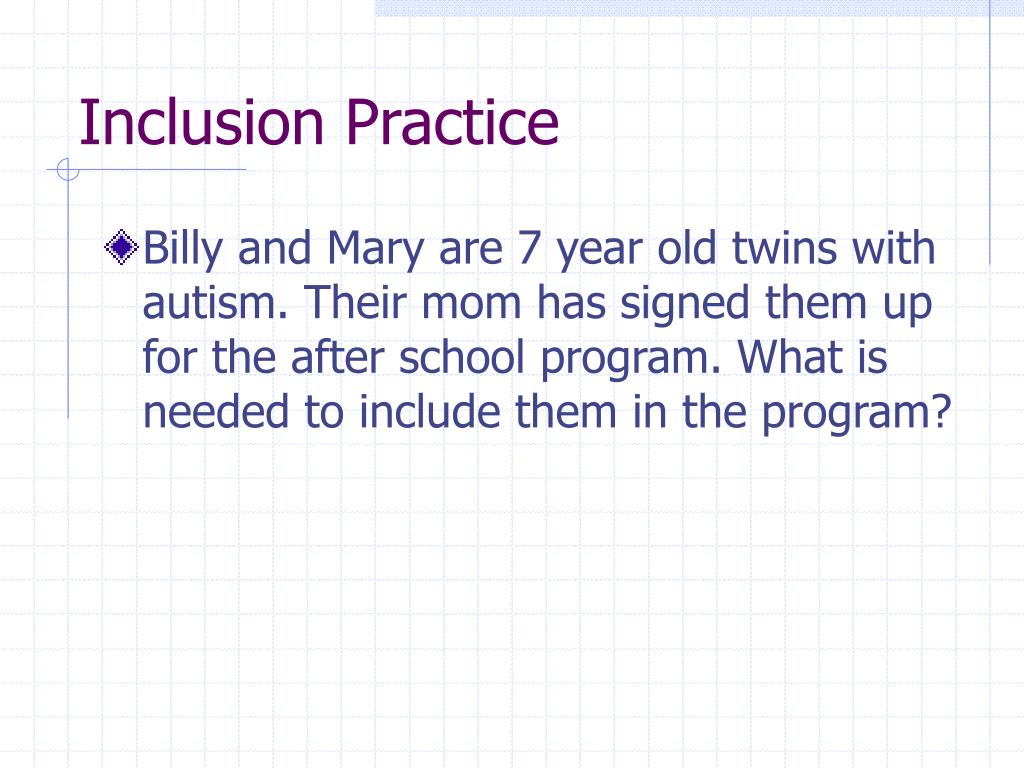 Inclusion Practice

Billy and Mary are 7 year old twins with autism. Their mom has signed them up for the after school program. What is needed to include them in the program?